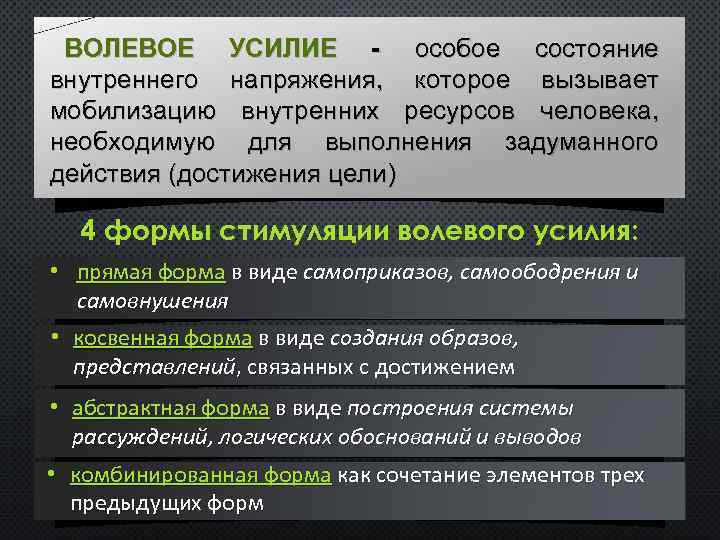 ВОЛЕВОЕ УСИЛИЕ - особое состояние внутреннего напряжения, которое вызывает мобилизацию внутренних ресурсов человека, необходимую для выполнения задуманного действия (достижения цели)

4 формы стимуляции волевого усилия:

• прямая форма в виде самоприказов, самоободрения и самовнушения

• косвенная форма в виде создания образов, представлений, связанных с достижением

• абстрактная форма в виде построения системы рассуждений, логических обоснований и выводов

• комбинированная форма как сочетание элементов трех предыдущих форм